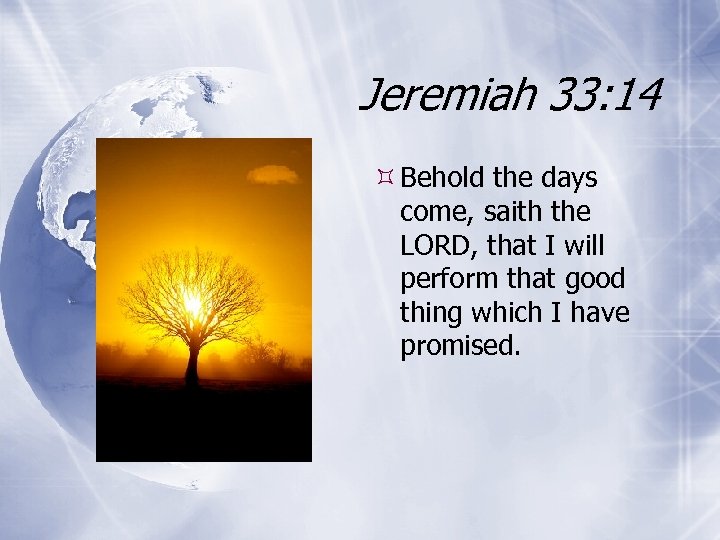 Jeremiah 33:14

Behold the days come, saith the LORD, that I will perform that good thing which I have promised.